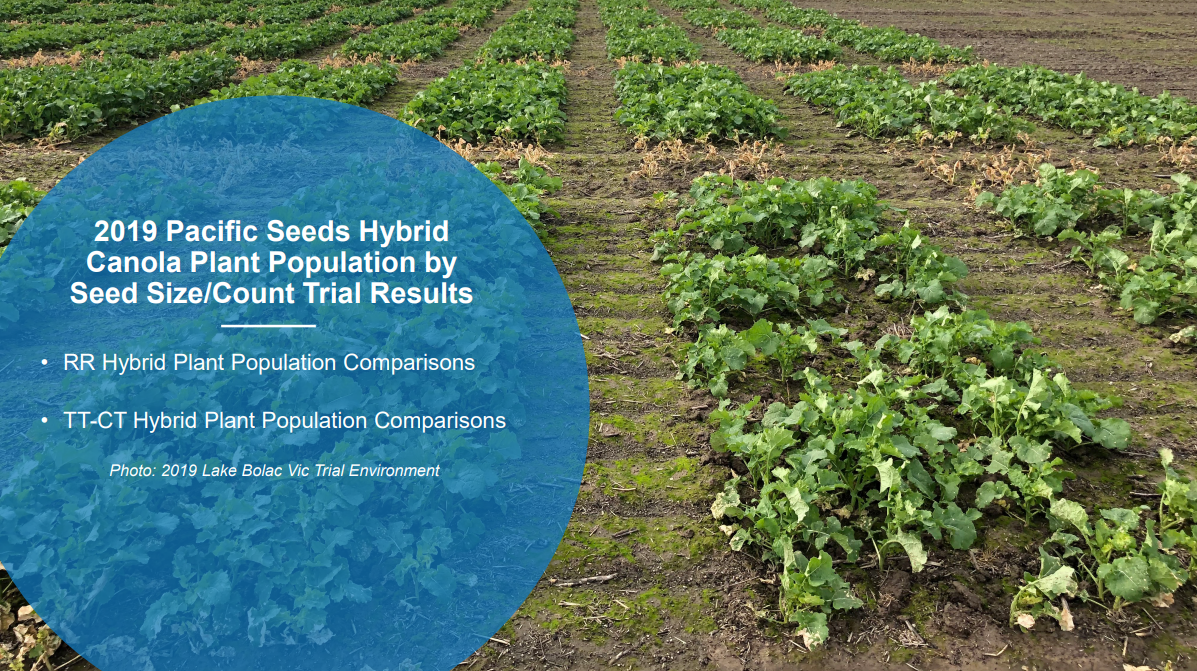 2019 Pacific Seeds Hybrid Canola Plant Population by Seed Size/Count Trial Results

• RR Hybrid Plant Population Comparisons

• TT-CT Hybrid Plant Population Comparisons

Photo: 2019 Lake Bolac Vic Trial Environment